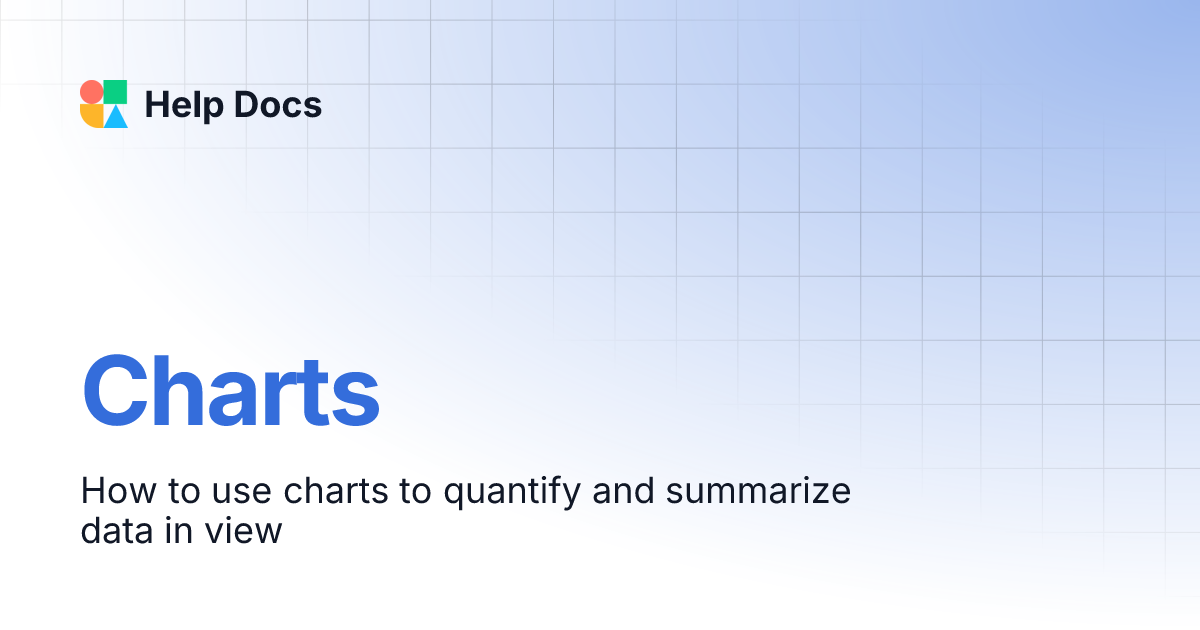 Help Docs

Charts

How to use charts to quantify and summarize data in view